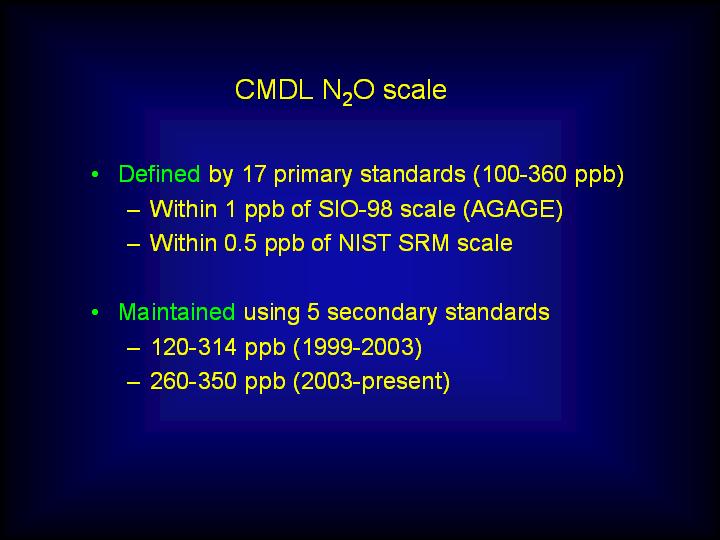 CMDL $N_2O$ scale

• Defined by 17 primary standards (100-360 ppb)
– Within 1 ppb of SIO-98 scale (AGAGE)
– Within 0.5 ppb of NIST SRM scale

• Maintained using 5 secondary standards
– 120-314 ppb (1999-2003)
– 260-350 ppb (2003-present)